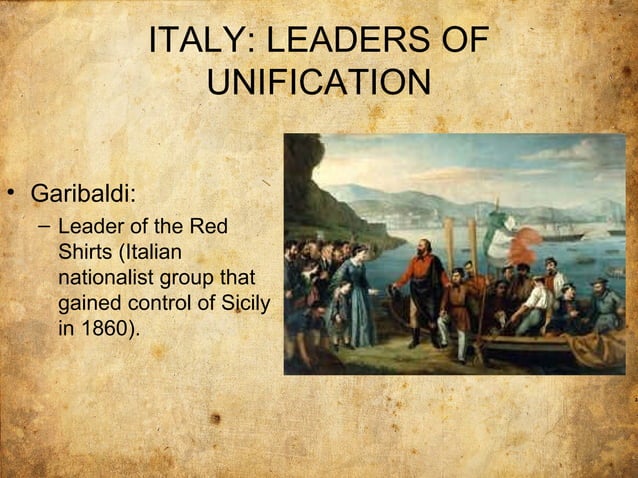 ITALY: LEADERS OF UNIFICATION

• Garibaldi:
– Leader of the Red Shirts (Italian nationalist group that gained control of Sicily in 1860).